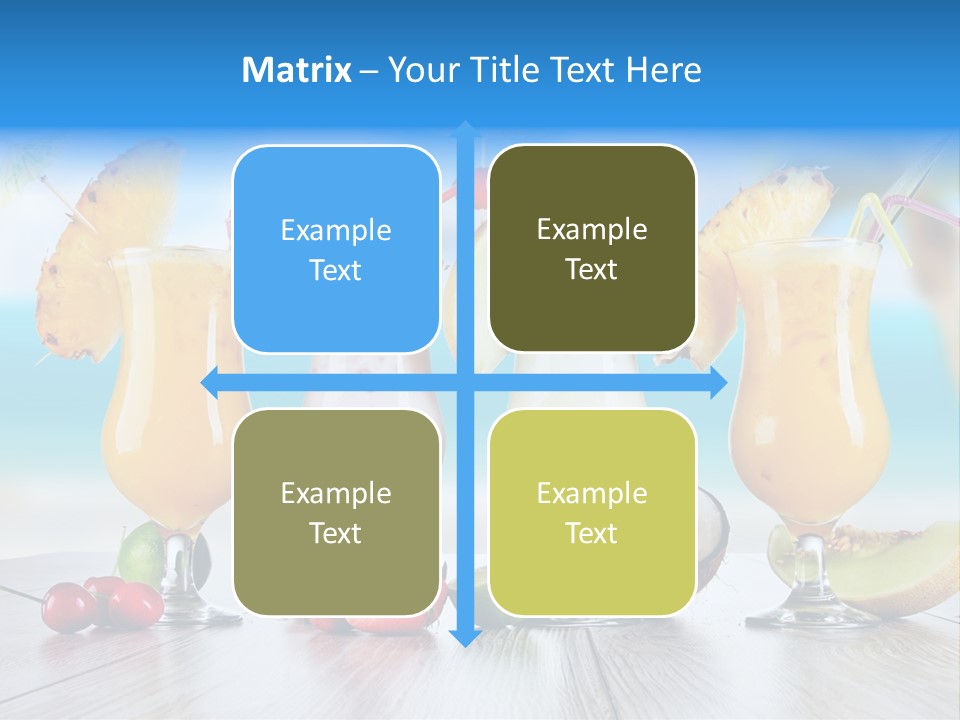 Matrix – Your Title Text Here

Example Text

Example Text

Example Text

Example Text